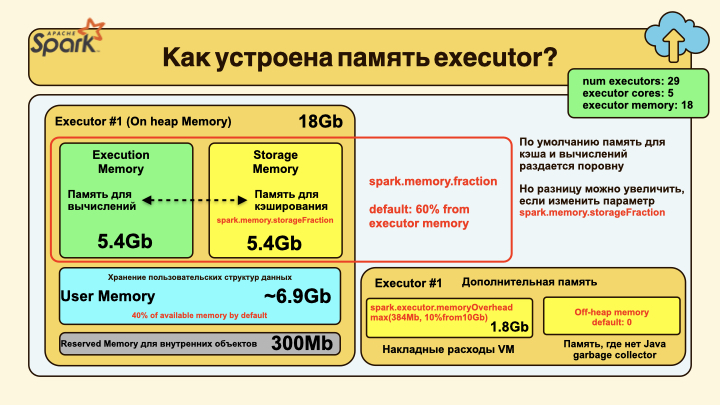 APACHE Spark

Как устроена память executor?

num executors: 29
executor cores: 5
executor memory: 18

Executor #1 (On heap Memory) 18Gb

Execution Memory

Память для вычислений

5.4Gb

Storage Memory

Память для кэширования

spark.memory.storageFraction

5.4Gb

spark.memory.fraction

default: 60% from executor memory

По умолчанию память для кэша и вычислений раздается поровну

Но разницу можно увеличить, если изменить параметр spark.memory.storageFraction

Хранение пользовательских структур данных

User Memory ~6.9Gb

40% of available memory by default

Reserved Memory для внутренних объектов 300Mb

Executor #1 Дополнительная память

spark.executor.memoryOverhead max(384Mb, 10%from10Gb) 1.8Gb

Накладные расходы VM

Off-heap memory default: 0

Память, где нет Java garbage collector